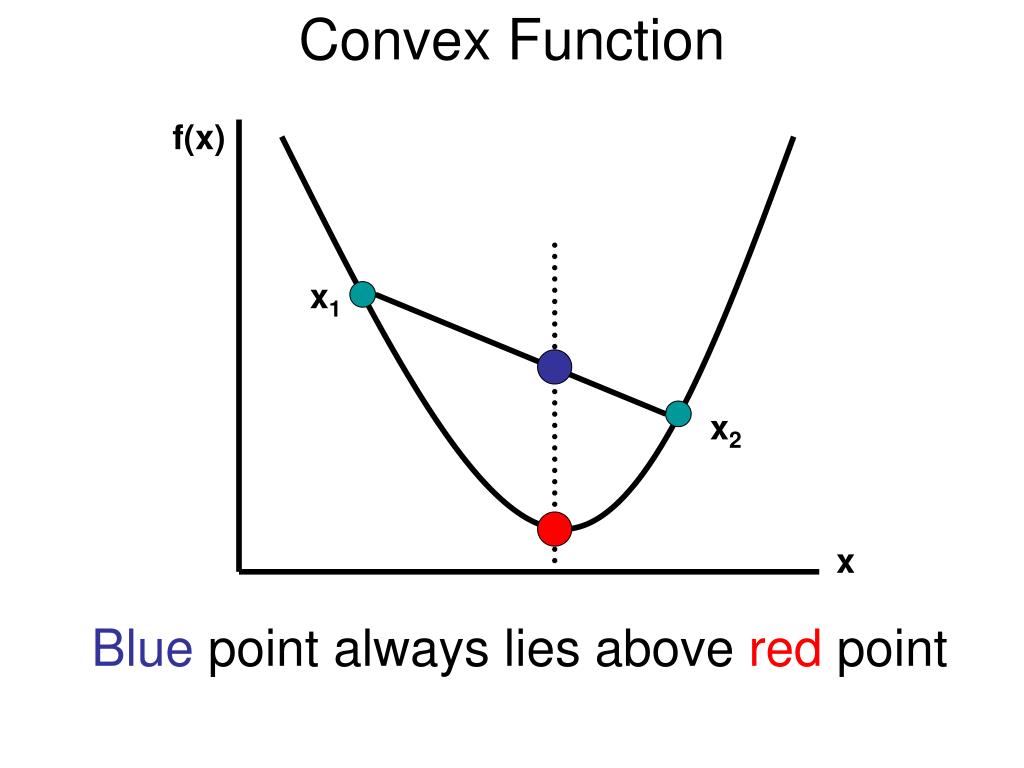 Convex Function

f(x)

$x_1$

$x_2$

x

Blue point always lies above red point